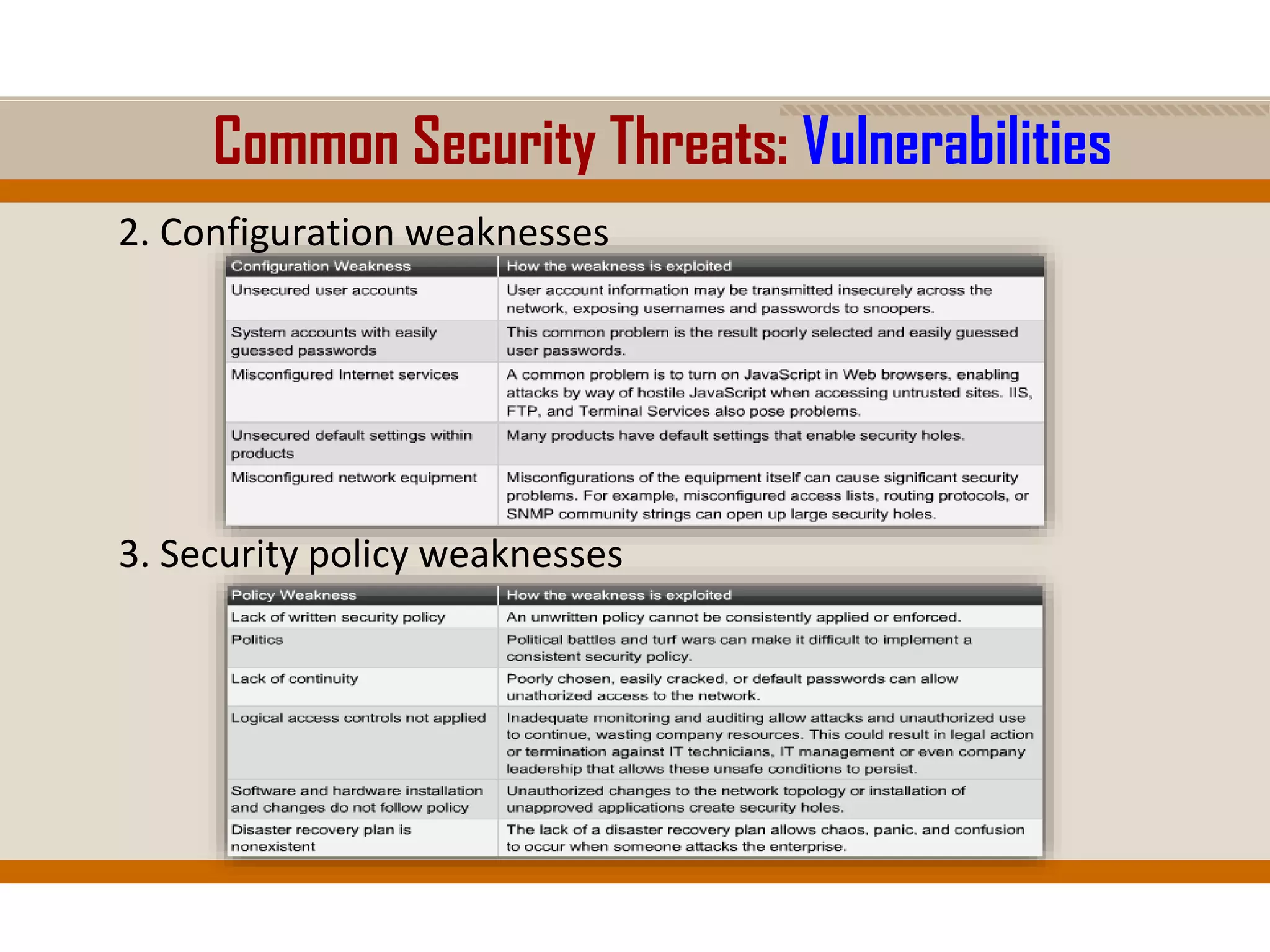 Common Security Threats: Vulnerabilities

2. Configuration weaknesses

| Configuration Weakness | How the weakness is exploited |
|---|---|
| Unsecured user accounts | User account information may be transmitted insecurely across the network, exposing usernames and passwords to snoopers. |
| System accounts with easily guessed passwords | This common problem is the result poorly selected and easily guessed user passwords. |
| Misconfigured Internet services | A common problem is to turn on JavaScript in Web browsers, enabling attacks by way of hostile JavaScript when accessing untrusted sites. IIS, FTP, and Terminal Services also pose problems. |
| Unsecured default settings within products | Many products have default settings that enable security holes. |
| Misconfigured network equipment | Misconfigurations of the equipment itself can cause significant security problems. For example, misconfigured access lists, routing protocols, or SNMP community strings can open up large security holes. |

3. Security policy weaknesses

| Policy Weakness | How the weakness is exploited |
|---|---|
| Lack of written security policy | An unwritten policy cannot be consistently applied or enforced. |
| Politics | Political battles and turf wars can make it difficult to implement a consistent security policy. |
| Lack of continuity | Poorly chosen, easily cracked, or default passwords can allow unathorized access to the network. |
| Logical access controls not applied | Inadequate monitoring and auditing allow attacks and unauthorized use to continue, wasting company resources. This could result in legal action or termination against IT technicians, IT management or even company leadership that allows these unsafe conditions to persist. |
| Software and hardware installation and changes do not follow policy | Unauthorized changes to the network topology or installation of unapproved applications create security holes. |
| Disaster recovery plan is nonexistent | The lack of a disaster recovery plan allows chaos, panic, and confusion to occur when someone attacks the enterprise. |